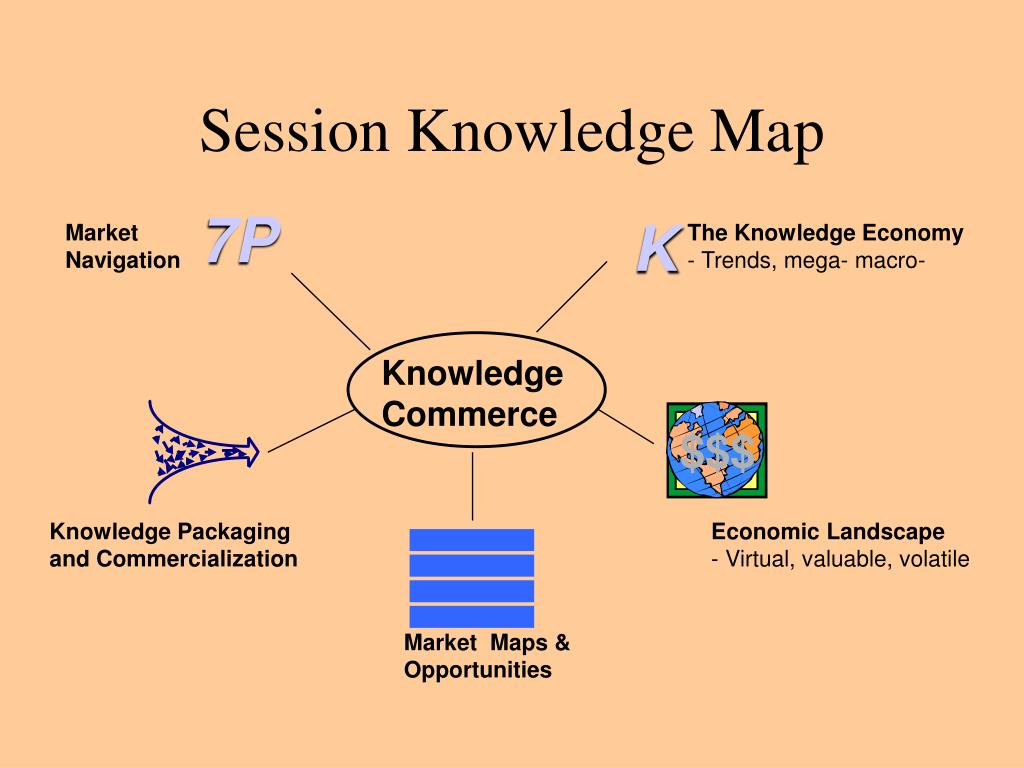 Session Knowledge Map

Market Navigation

7P

K

The Knowledge Economy
- Trends, mega- macro-

Knowledge Commerce

$$$

Knowledge Packaging and Commercialization

Economic Landscape
- Virtual, valuable, volatile

Market Maps & Opportunities